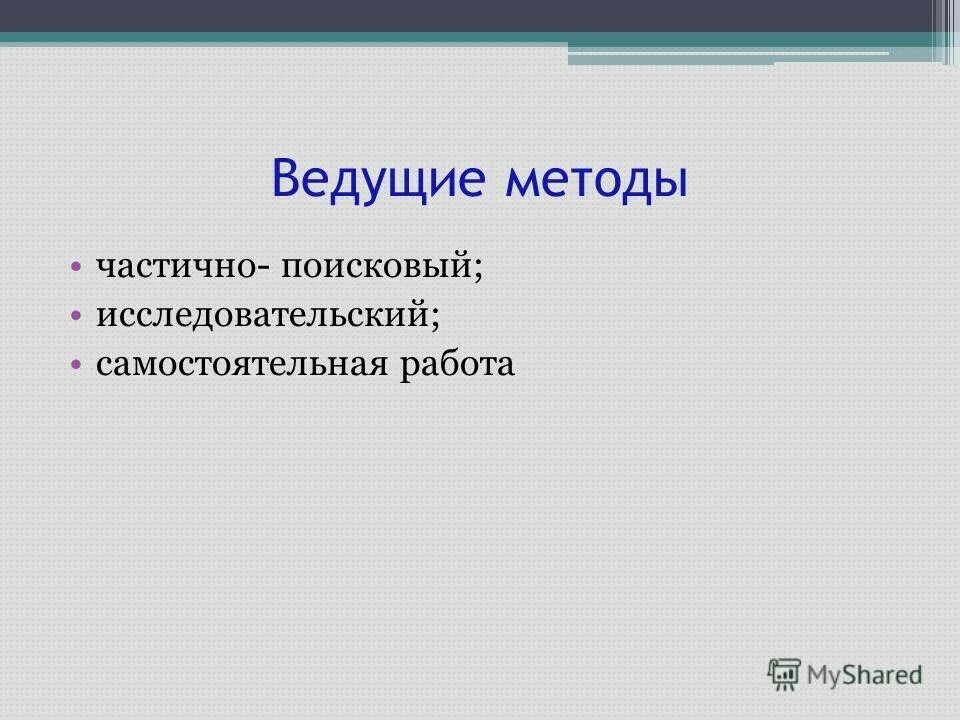 Ведущие методы

• частично- поисковый;
• исследовательский;
• самостоятельная работа

MyShared